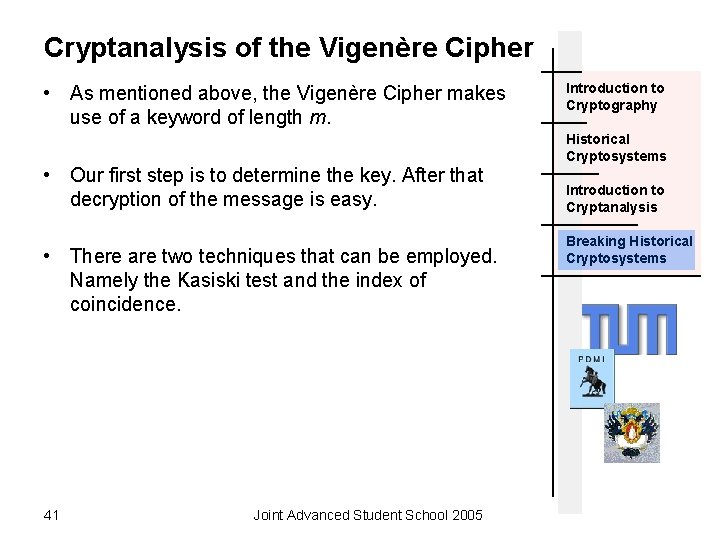 Cryptanalysis of the Vigenère Cipher

• As mentioned above, the Vigenère Cipher makes use of a keyword of length $m$.

• Our first step is to determine the key. After that decryption of the message is easy.

• There are two techniques that can be employed. Namely the Kasiski test and the index of coincidence.

Introduction to Cryptography

Historical Cryptosystems

Introduction to Cryptanalysis

Breaking Historical Cryptosystems

TUM

PDMI

41

Joint Advanced Student School 2005